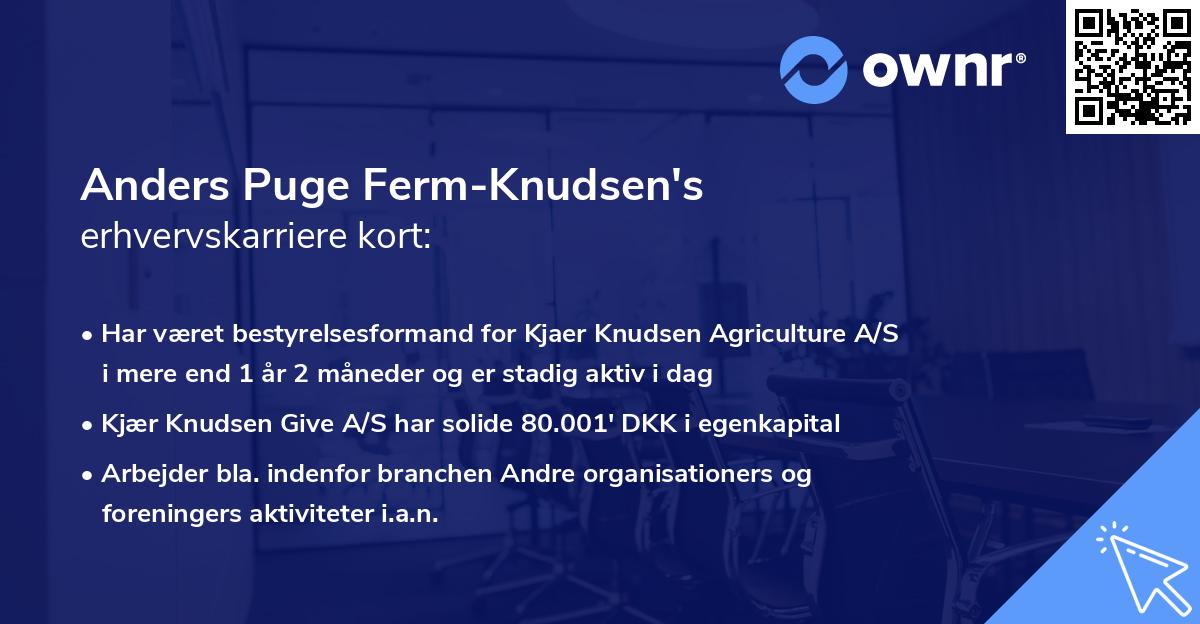 ownr®

Anders Puge Ferm-Knudsen's
erhvervskarriere kort:

• Har været bestyrelsesformand for Kjaer Knudsen Agriculture A/S i mere end 1 år 2 måneder og er stadig aktiv i dag

• Kjær Knudsen Give A/S har solide 80.001' DKK i egenkapital

• Arbejder bla. indenfor branchen Andre organisationers og foreningers aktiviteter i.a.n.